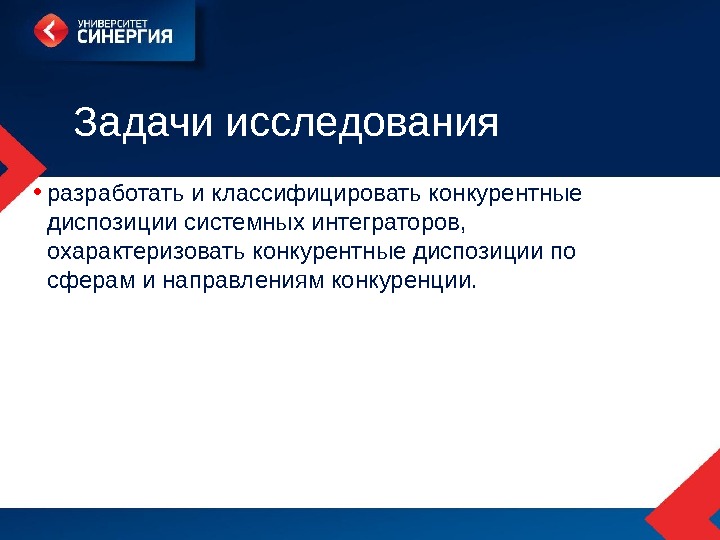 УНИВЕРСИТЕТ
СИНЕРГИЯ

Задачи исследования

• разработать и классифицировать конкурентные диспозиции системных интеграторов, охарактеризовать конкурентные диспозиции по сферам и направлениям конкуренции.